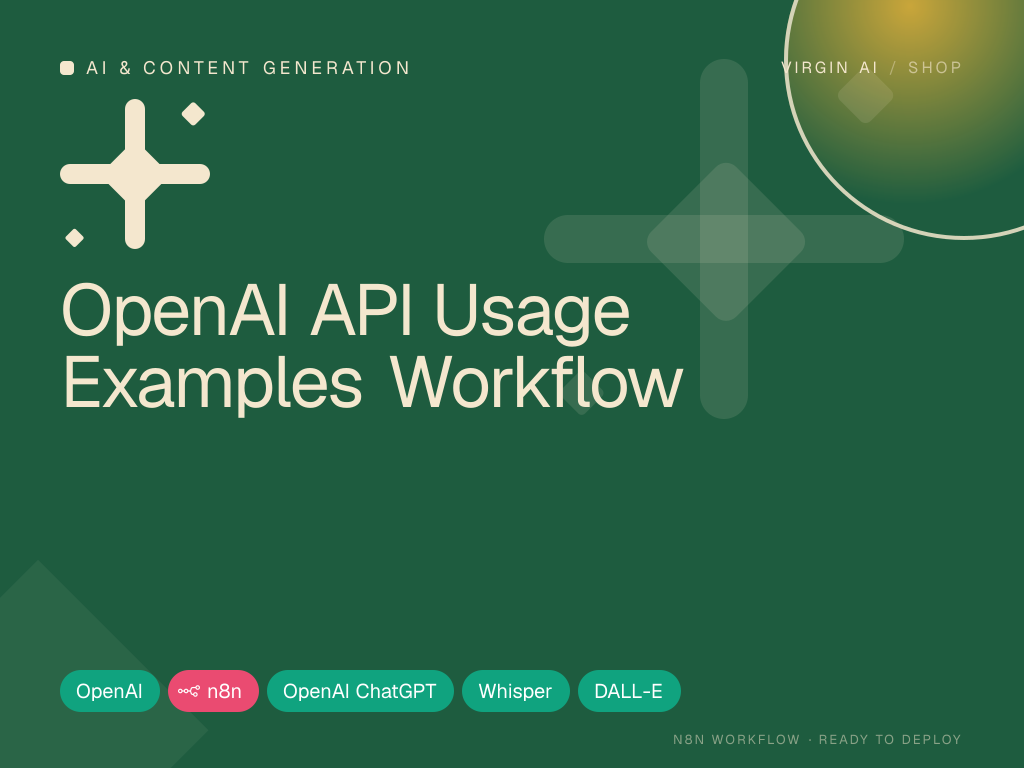 AI & CONTENT GENERATION

VIRGIN AI / SHOP

OpenAI API Usage Examples Workflow

OpenAI

n8n

OpenAI ChatGPT

Whisper

DALL-E

N8N WORKFLOW · READY TO DEPLOY